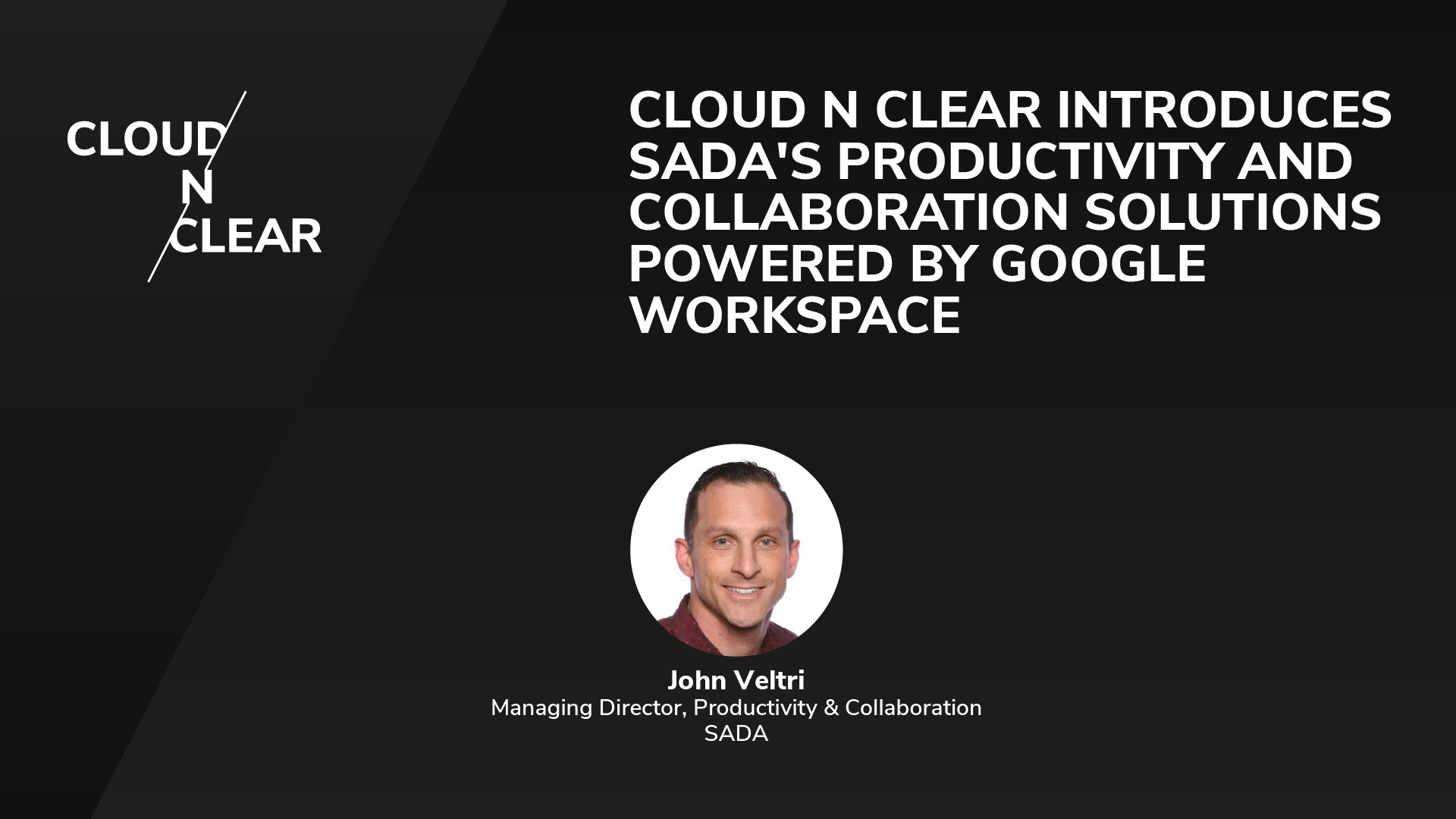 CLOUD
N
CLEAR

CLOUD N CLEAR INTRODUCES SADA'S PRODUCTIVITY AND COLLABORATION SOLUTIONS POWERED BY GOOGLE WORKSPACE

John Veltri
Managing Director, Productivity & Collaboration
SADA